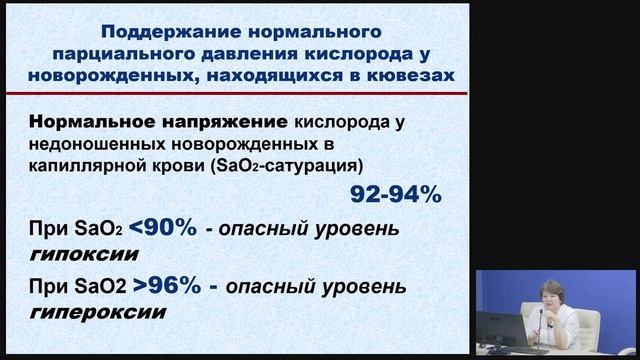 Поддержание нормального парциального давления кислорода у новорожденных, находящихся в кювезах

Нормальное напряжение кислорода у недоношенных новорожденных в капиллярной крови ($SaO_2$-сатурация)

92-94%

При $SaO_2$ <90% - опасный уровень гипоксии

При SaO2 >96% - опасный уровень гипероксии